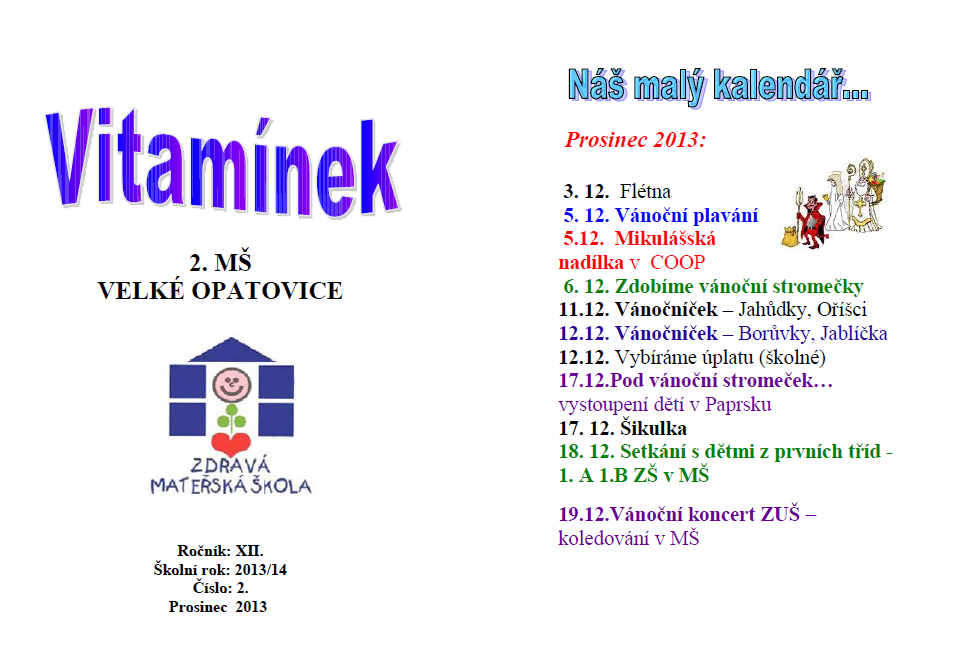 Vitamínek

2. MŠ
VELKÉ OPATOVICE

ZDRAVÁ
MATEŘSKÁ ŠKOLA

Ročník: XII.
Školní rok: 2013/14
Číslo: 2.
Prosinec 2013

Náš malý kalendář...

Prosinec 2013:

3. 12. Flétna
5. 12. Vánoční plavání
5.12. Mikulášská nadílka v COOP
6. 12. Zdobíme vánoční stromečky
11.12. Vánočníček – Jahůdky, Oříšci
12.12. Vánočníček – Borůvky, Jablíčka
12.12. Vybíráme úplatu (školné)
17.12.Pod vánoční stromeček… vystoupení dětí v Paprsku
17. 12. Šikulka
18. 12. Setkání s dětmi z prvních tříd - 1. A 1.B ZŠ v MŠ

19.12.Vánoční koncert ZUŠ – koledování v MŠ